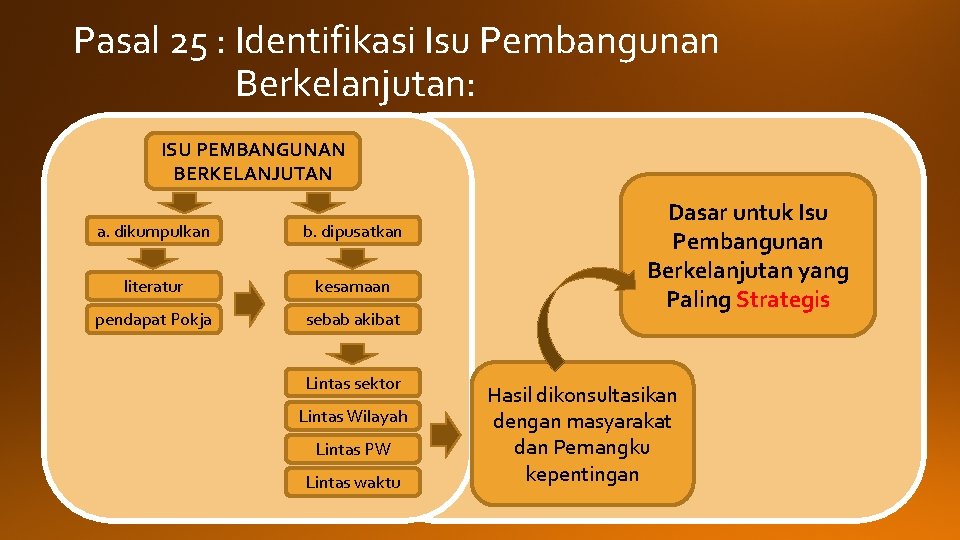 Pasal 25 : Identifikasi Isu Pembangunan Berkelanjutan:

ISU PEMBANGUNAN BERKELANJUTAN

a. dikumpulkan

literatur

pendapat Pokja

b. dipusatkan

kesamaan

sebab akibat

Lintas sektor

Lintas Wilayah

Lintas PW

Lintas waktu

Hasil dikonsultasikan dengan masyarakat dan Pemangku kepentingan

Dasar untuk Isu Pembangunan Berkelanjutan yang Paling Strategis